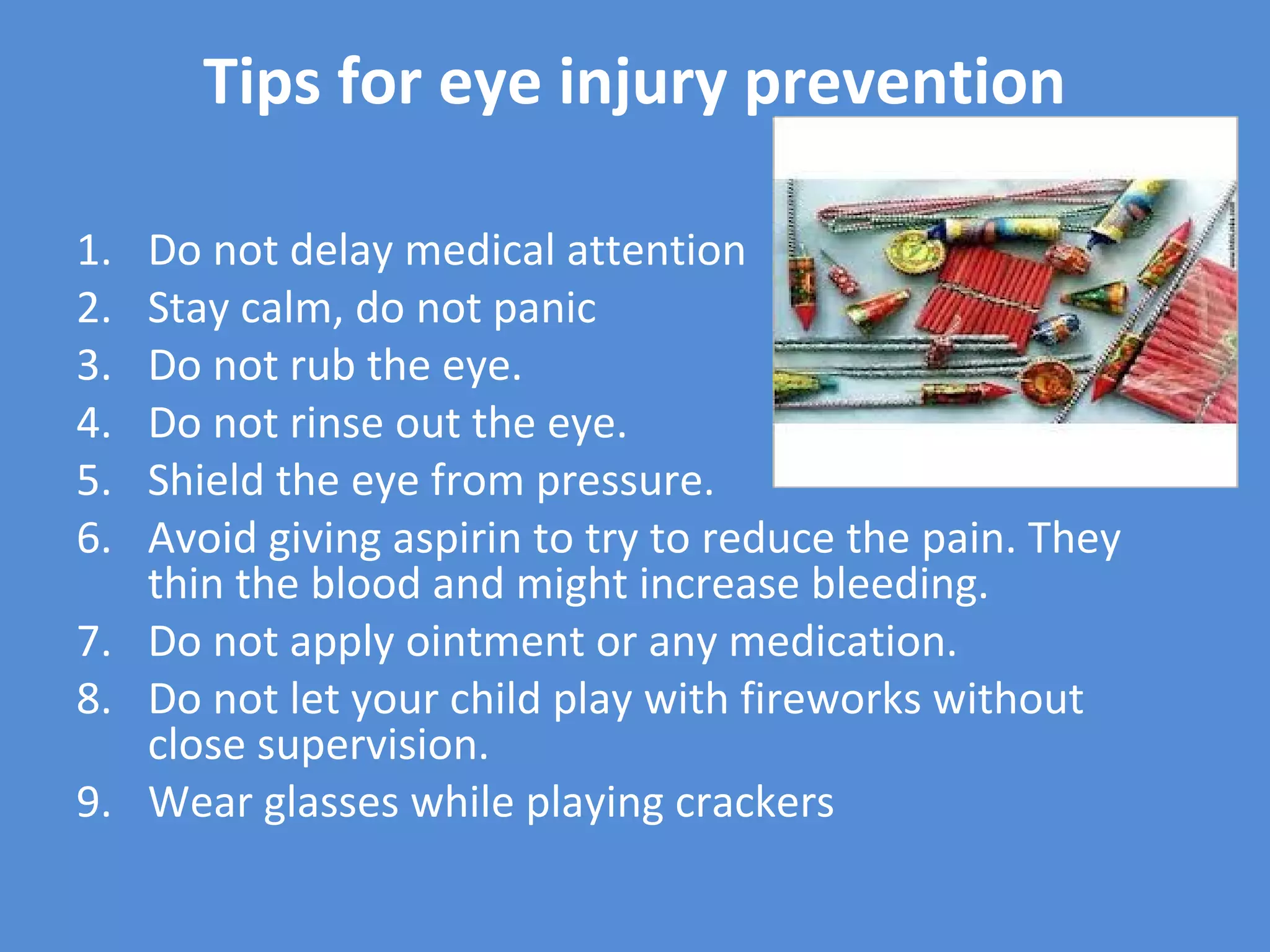 Tips for eye injury prevention

1. Do not delay medical attention
2. Stay calm, do not panic
3. Do not rub the eye.
4. Do not rinse out the eye.
5. Shield the eye from pressure.
6. Avoid giving aspirin to try to reduce the pain. They thin the blood and might increase bleeding.
7. Do not apply ointment or any medication.
8. Do not let your child play with fireworks without close supervision.
9. Wear glasses while playing crackers